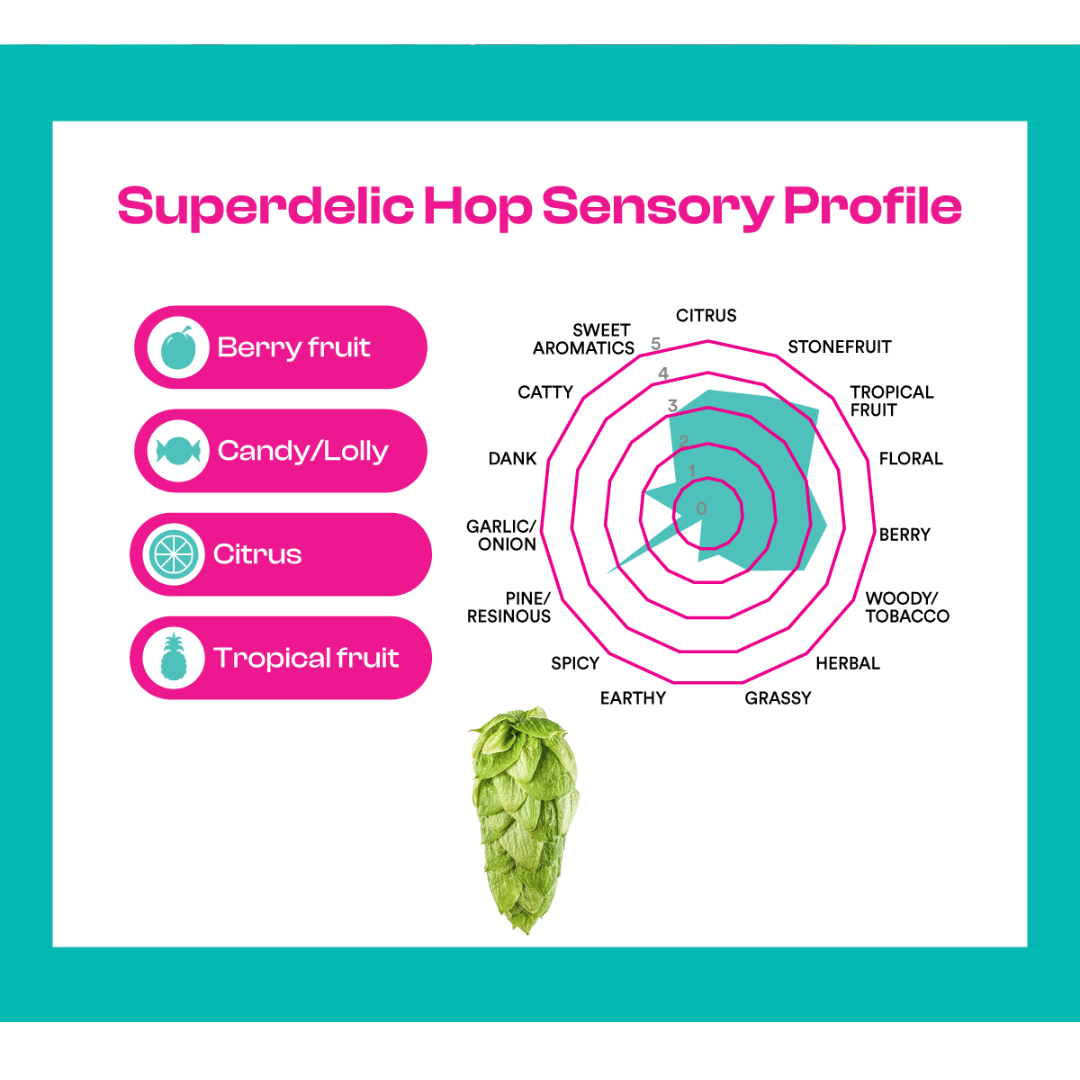 Superdelic Hop Sensory Profile

Berry fruit

Candy/Lolly

Citrus

Tropical fruit

CITRUS
STONEFRUIT
TROPICAL FRUIT
FLORAL
BERRY
WOODY/ TOBACCO
HERBAL
GRASSY
EARTHY
SPICY
PINE/ RESINOUS
GARLIC/ ONION
DANK
CATTY
SWEET AROMATICS

5
4
3
2
1
0